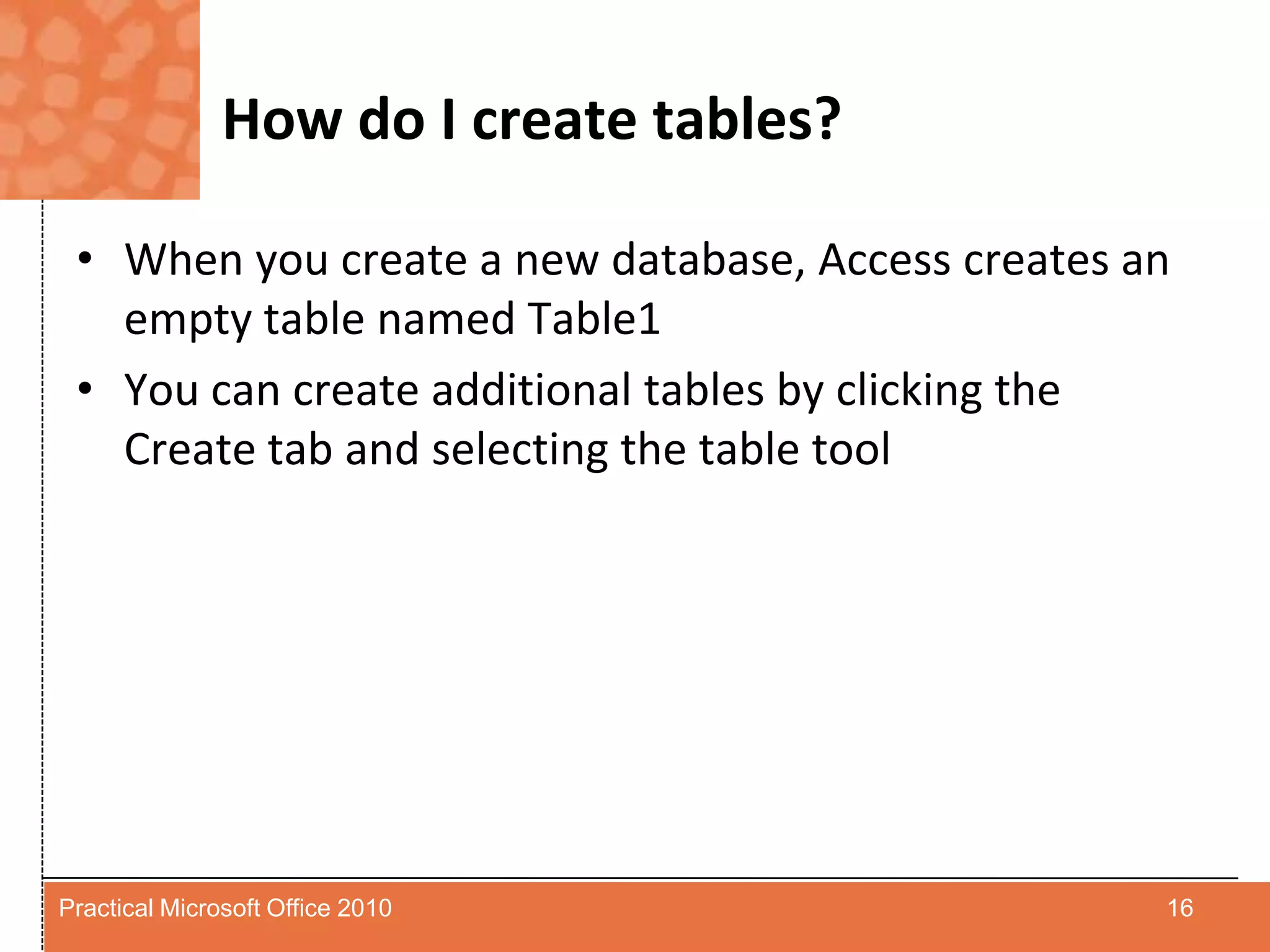 How do I create tables?

• When you create a new database, Access creates an empty table named Table1
• You can create additional tables by clicking the Create tab and selecting the table tool

Practical Microsoft Office 2010 16